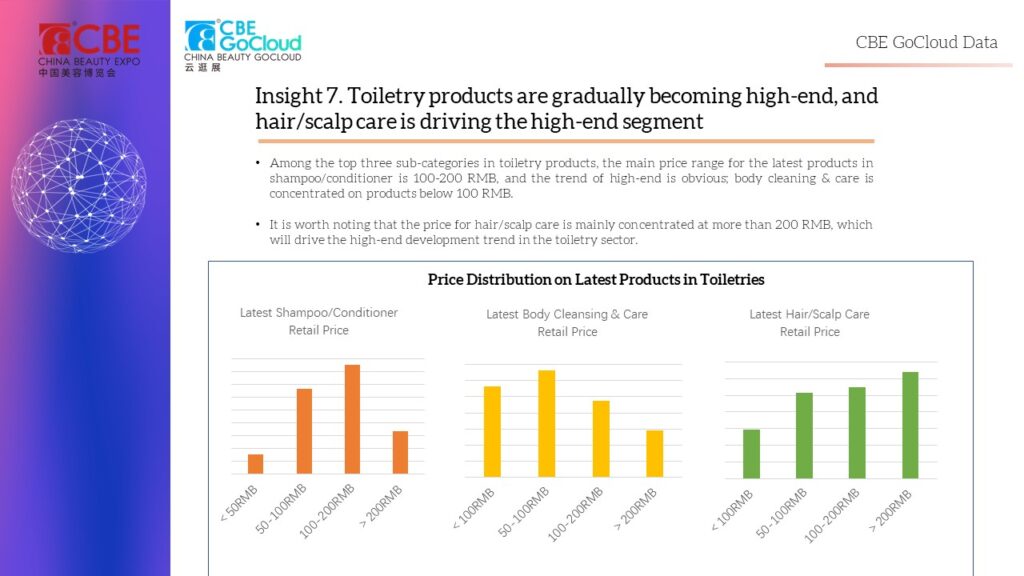 CBE
CHINA BEAUTY EXPO
中国美容博览会

CBE GoCloud
CHINA BEAUTY GOCLOUD
云逛展

CBE GoCloud Data

Insight 7. Toiletry products are gradually becoming high-end, and hair/scalp care is driving the high-end segment

• Among the top three sub-categories in toiletry products, the main price range for the latest products in shampoo/conditioner is 100-200 RMB, and the trend of high-end is obvious; body cleaning & care is concentrated on products below 100 RMB.

• It is worth noting that the price for hair/scalp care is mainly concentrated at more than 200 RMB, which will drive the high-end development trend in the toiletry sector.

Price Distribution on Latest Products in Toiletries

Latest Shampoo/Conditioner Retail Price

< 50RMB
50-100RMB
100-200RMB
> 200RMB

Latest Body Cleansing & Care Retail Price

< 100RMB
50-100RMB
100-200RMB
> 200RMB

Latest Hair/Scalp Care Retail Price

< 100RMB
50-100RMB
100-200RMB
> 200RMB